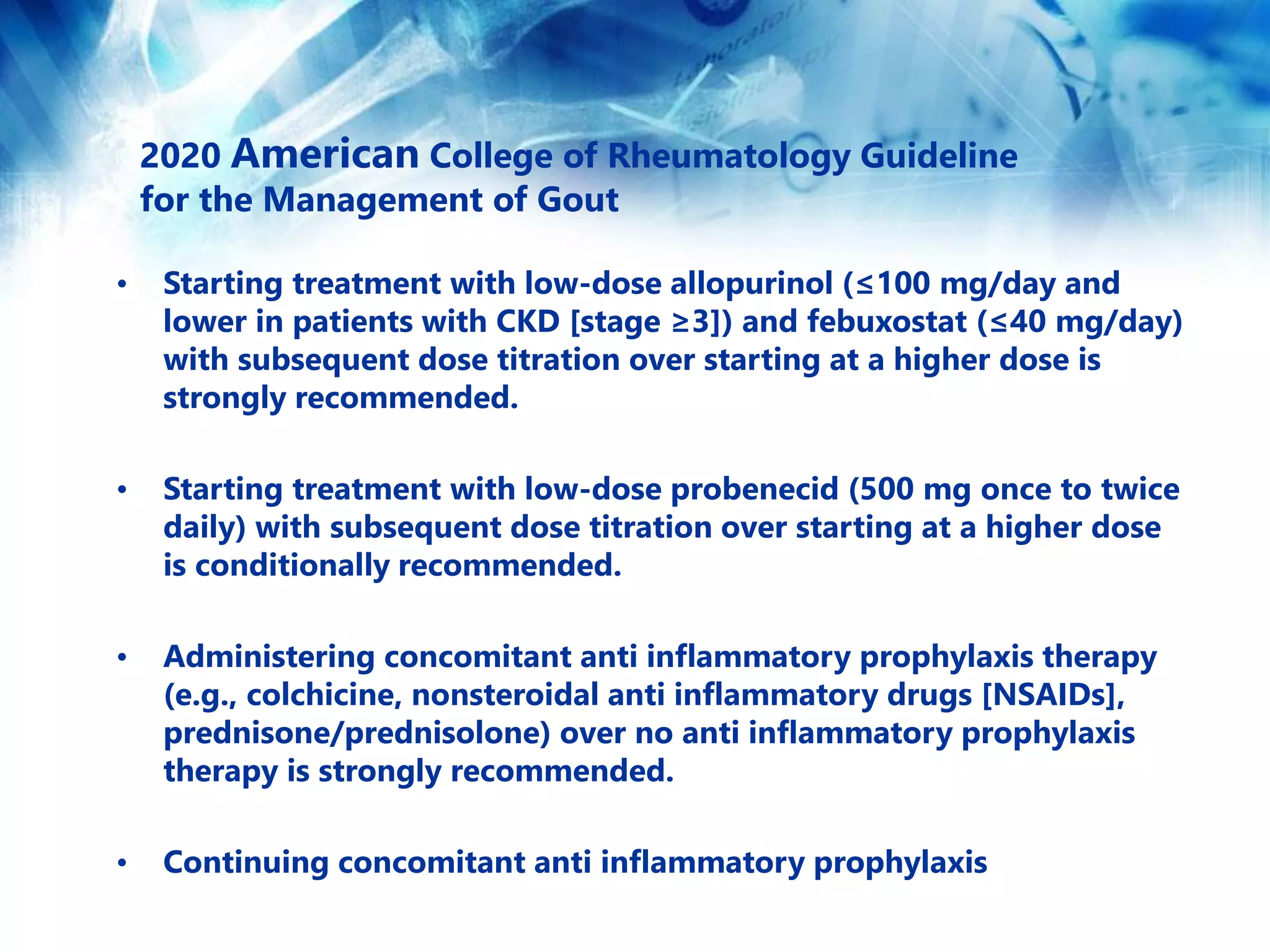 2020 American College of Rheumatology Guideline for the Management of Gout

• Starting treatment with low-dose allopurinol (≤100 mg/day and lower in patients with CKD [stage ≥3]) and febuxostat (≤40 mg/day) with subsequent dose titration over starting at a higher dose is strongly recommended.

• Starting treatment with low-dose probenecid (500 mg once to twice daily) with subsequent dose titration over starting at a higher dose is conditionally recommended.

• Administering concomitant anti inflammatory prophylaxis therapy (e.g., colchicine, nonsteroidal anti inflammatory drugs [NSAIDs], prednisone/prednisolone) over no anti inflammatory prophylaxis therapy is strongly recommended.

• Continuing concomitant anti inflammatory prophylaxis